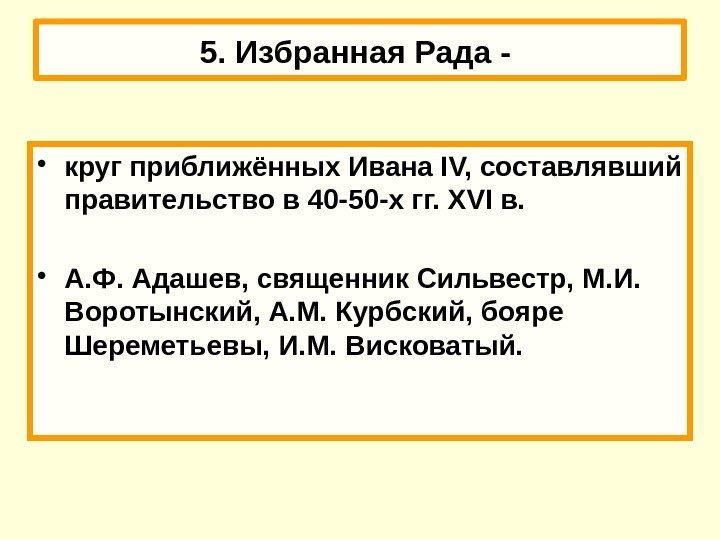 5. Избранная Рада -

• круг приближённых Ивана IV, составлявший правительство в 40-50-х гг. XVI в.

• А.Ф. Адашев, священник Сильвестр, М.И. Воротынский, А.М. Курбский, бояре Шереметьевы, И.М. Висковатый.